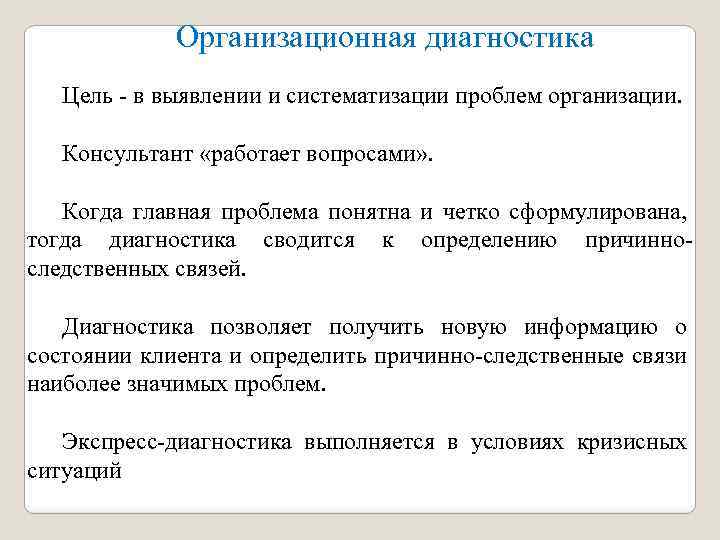 Организационная диагностика

Цель - в выявлении и систематизации проблем организации.

Консультант «работает вопросами».

Когда главная проблема понятна и четко сформулирована, тогда диагностика сводится к определению причинно-следственных связей.

Диагностика позволяет получить новую информацию о состоянии клиента и определить причинно-следственные связи наиболее значимых проблем.

Экспресс-диагностика выполняется в условиях кризисных ситуаций